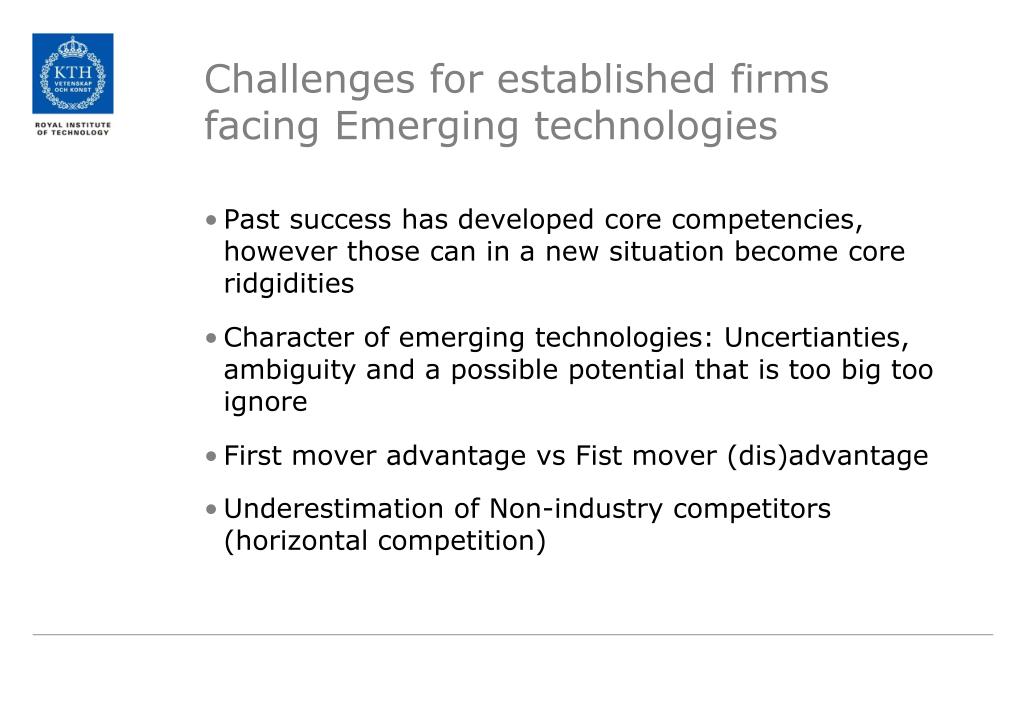 KTH
VETENSKAP OCH KONST
ROYAL INSTITUTE OF TECHNOLOGY

Challenges for established firms facing Emerging technologies

• Past success has developed core competencies, however those can in a new situation become core ridgidities

• Character of emerging technologies: Uncertianties, ambiguity and a possible potential that is too big too ignore

• First mover advantage vs Fist mover (dis)advantage

• Underestimation of Non-industry competitors (horizontal competition)